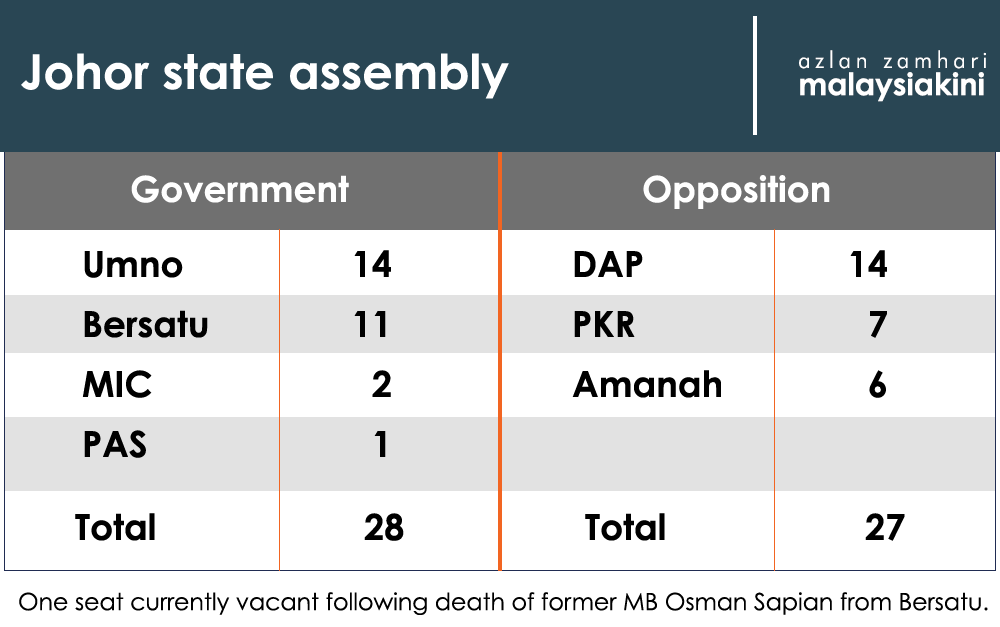 Johor state assembly

azlan zamhari
malaysiakini

| Government | | Opposition | |
|---|---|---|---|
| Umno | 14 | DAP | 14 |
| Bersatu | 11 | PKR | 7 |
| MIC | 2 | Amanah | 6 |
| PAS | 1 | | |
| Total | 28 | Total | 27 |

One seat currently vacant following death of former MB Osman Sapian from Bersatu.